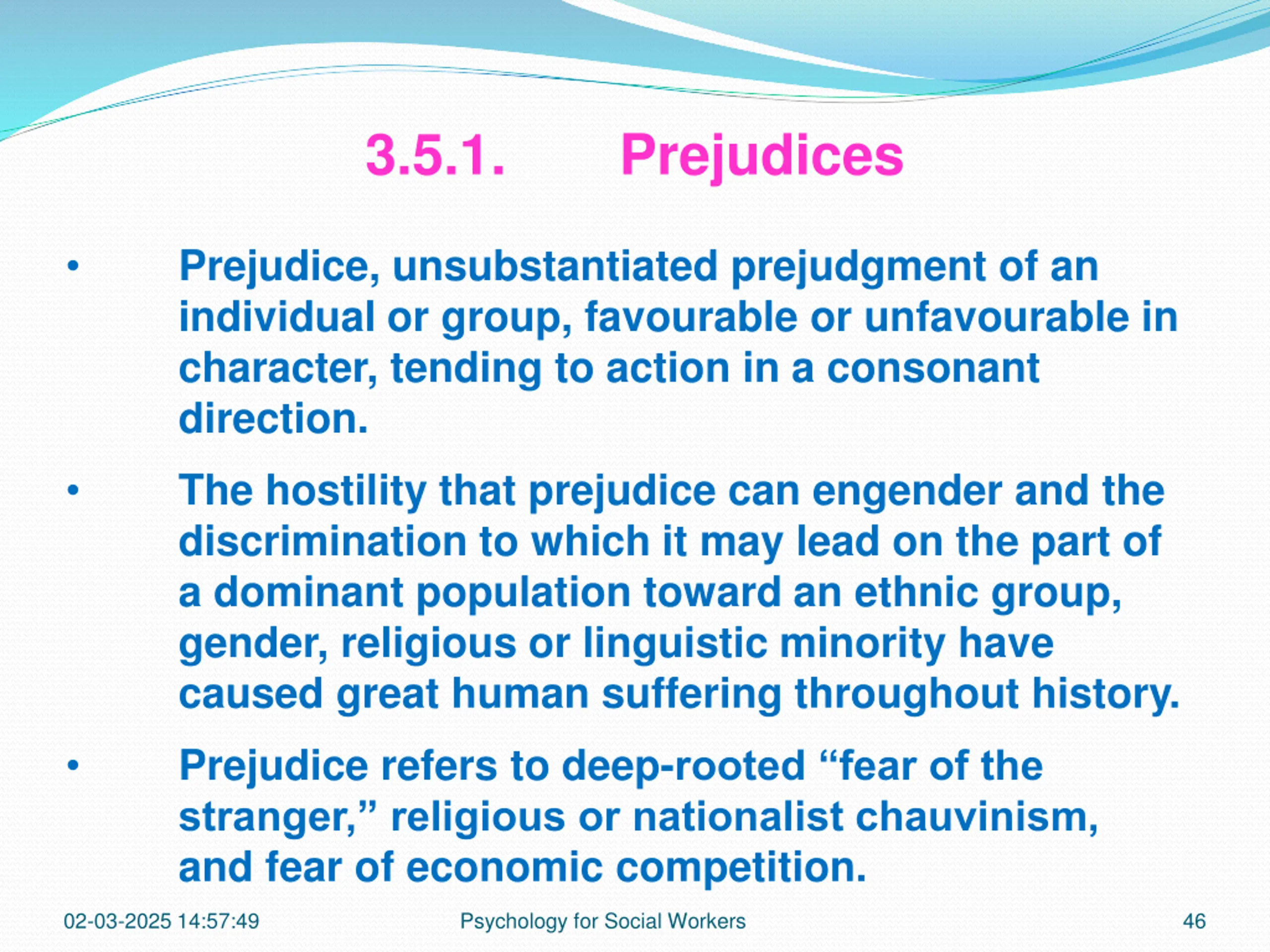 3.5.1. Prejudices

• Prejudice, unsubstantiated prejudgment of an individual or group, favourable or unfavourable in character, tending to action in a consonant direction.

• The hostility that prejudice can engender and the discrimination to which it may lead on the part of a dominant population toward an ethnic group, gender, religious or linguistic minority have caused great human suffering throughout history.

• Prejudice refers to deep-rooted “fear of the stranger,” religious or nationalist chauvinism, and fear of economic competition.

02-03-2025 14:57:49 Psychology for Social Workers 46